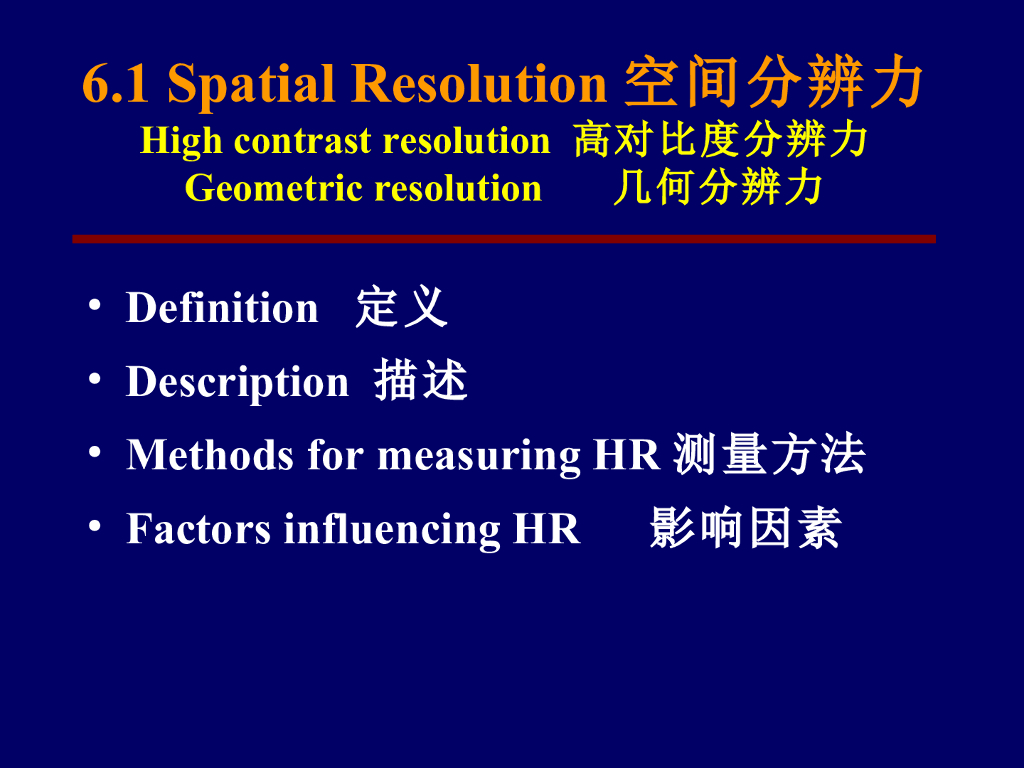 6.1 Spatial Resolution 空间分辨力
High contrast resolution 高对比度分辨力
Geometric resolution 几何分辨力

• Definition 定义
• Description 描述
• Methods for measuring HR 测量方法
• Factors influencing HR 影响因素